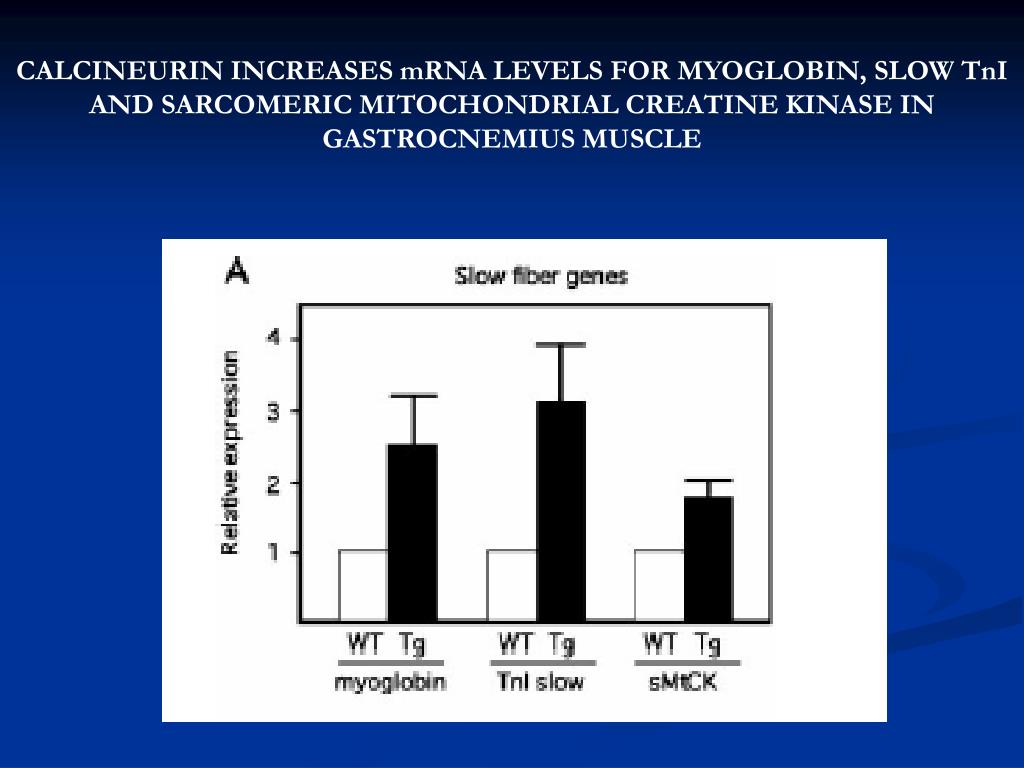 CALCINEURIN INCREASES mRNA LEVELS FOR MYOGLOBIN, SLOW TnI AND SARCOMERIC MITOCHONDRIAL CREATINE KINASE IN GASTROCNEMIUS MUSCLE

A

Slow fiber genes

Relative expression

4
3
2
1

WT Tg
myoglobin

WT Tg
TnI slow

WT Tg
sMtCK